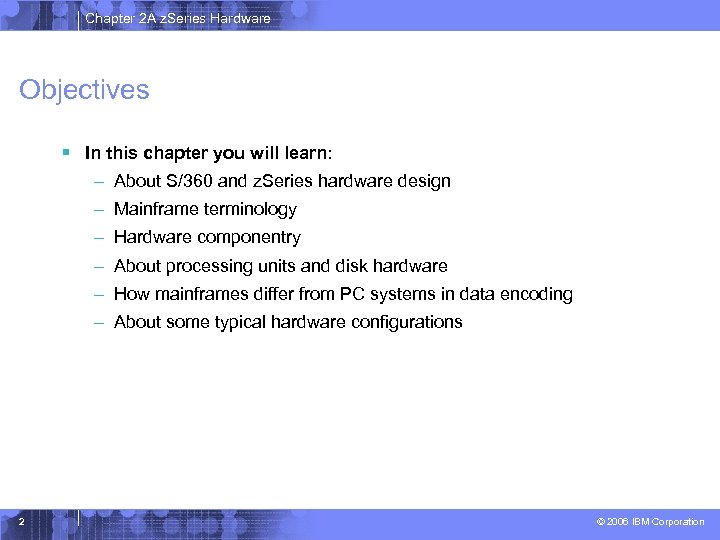 Chapter 2A zSeries Hardware

Objectives

▪ In this chapter you will learn:
– About S/360 and zSeries hardware design
– Mainframe terminology
– Hardware componentry
– About processing units and disk hardware
– How mainframes differ from PC systems in data encoding
– About some typical hardware configurations

2

© 2006 IBM Corporation